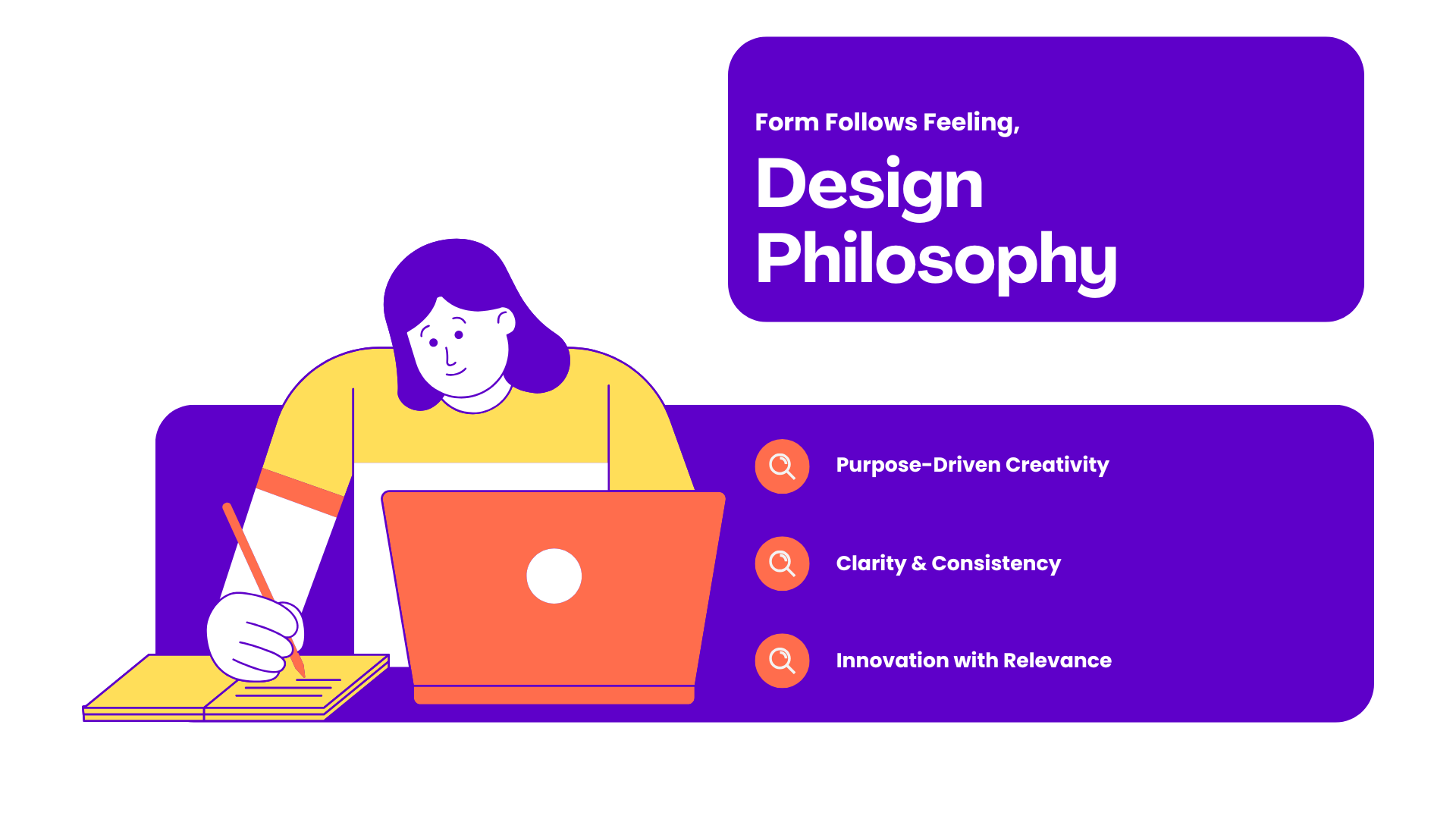 Form Follows Feeling,

Design Philosophy

Purpose-Driven Creativity

Clarity & Consistency

Innovation with Relevance